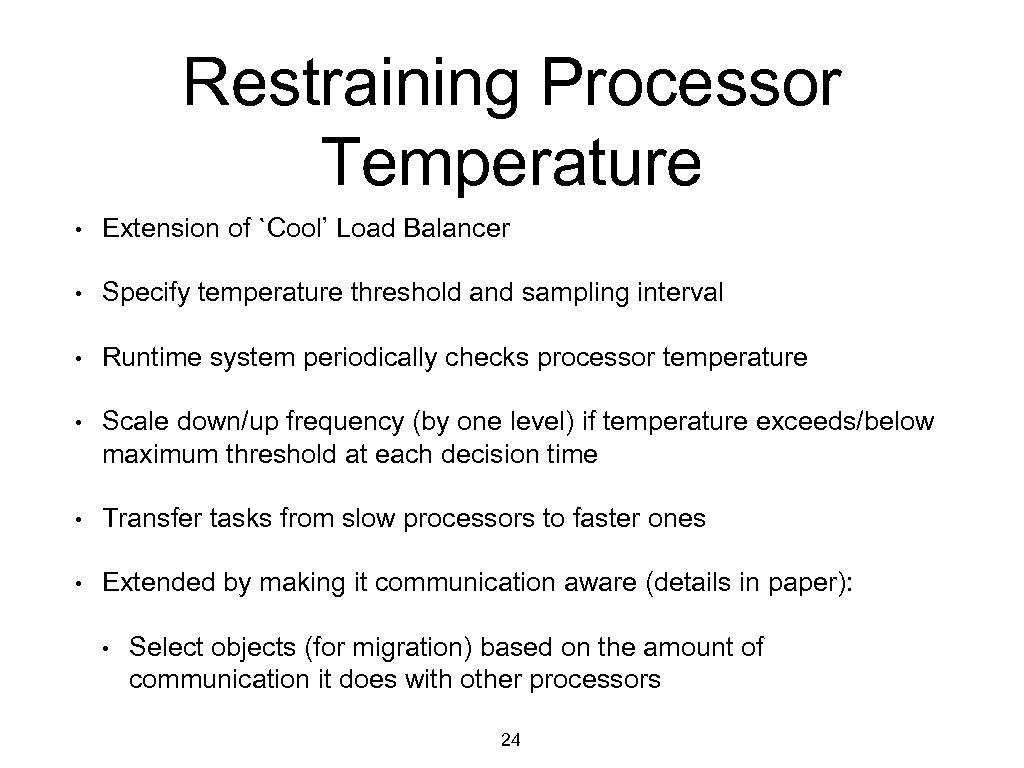 Restraining Processor Temperature

• Extension of `Cool' Load Balancer

• Specify temperature threshold and sampling interval

• Runtime system periodically checks processor temperature

• Scale down/up frequency (by one level) if temperature exceeds/below maximum threshold at each decision time

• Transfer tasks from slow processors to faster ones

• Extended by making it communication aware (details in paper):

• Select objects (for migration) based on the amount of communication it does with other processors

24